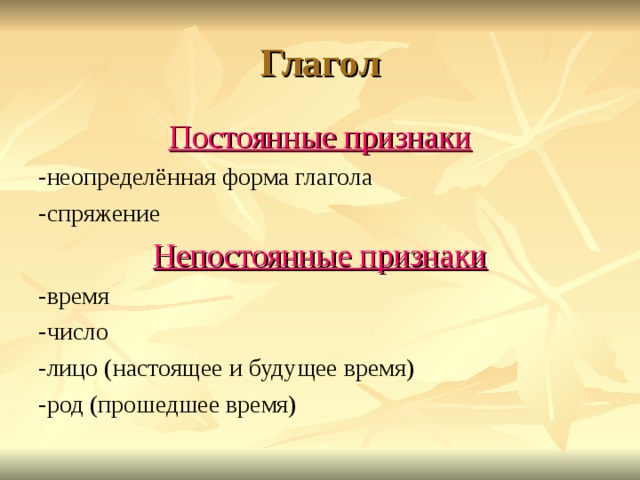 Глагол

Постоянные признаки

-неопределённая форма глагола

-спряжение

Непостоянные признаки

-время

-число

-лицо (настоящее и будущее время)

-род (прошедшее время)